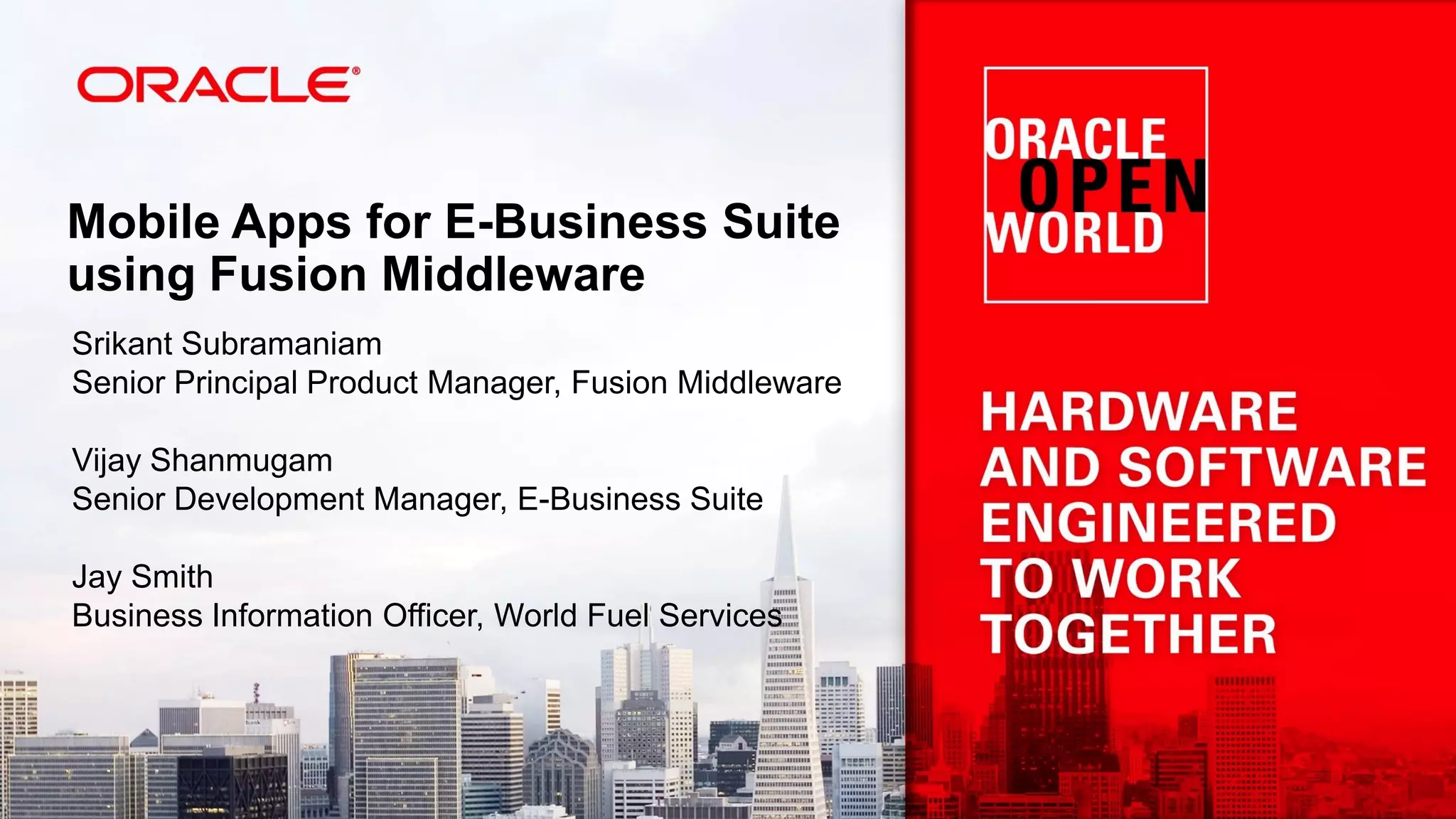 ORACLE®

Mobile Apps for E-Business Suite using Fusion Middleware

Srikant Subramaniam
Senior Principal Product Manager, Fusion Middleware

Vijay Shanmugam
Senior Development Manager, E-Business Suite

Jay Smith
Business Information Officer, World Fuel Services

ORACLE OPEN WORLD

HARDWARE AND SOFTWARE ENGINEERED TO WORK TOGETHER